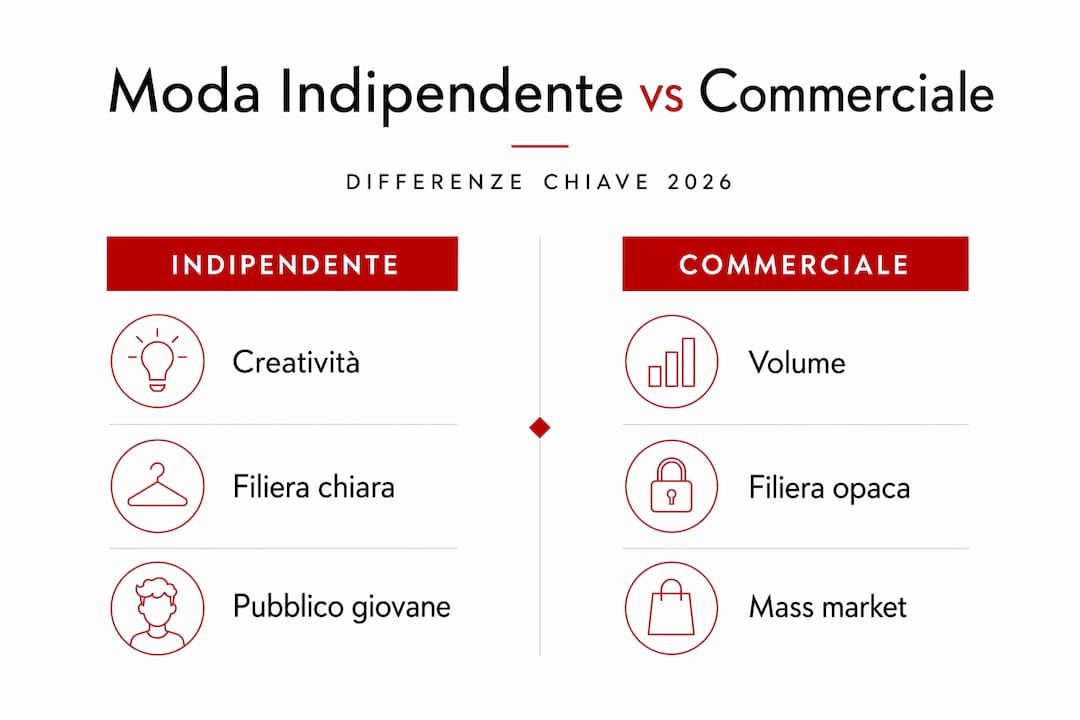 Moda Indipendente vs Commerciale

DIFFERENZE CHIAVE 2026

INDIPENDENTE

Creatività

Filiera chiara

Pubblico giovane

COMMERCIALE

Volume

Filiera opaca

Mass market